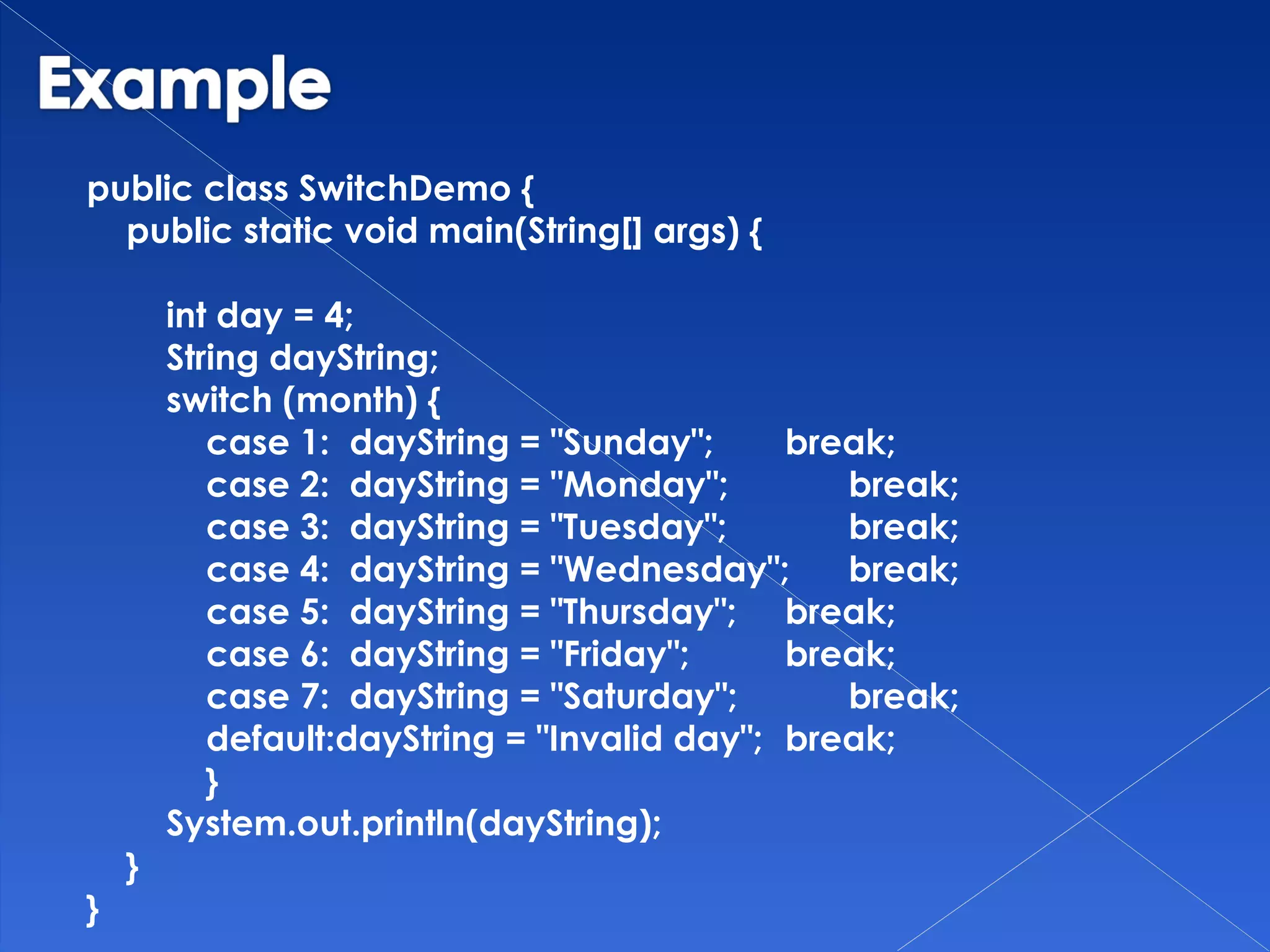 Example

public class SwitchDemo {
public static void main(String[] args) {

int day = 4;
String dayString;
switch (month) {
case 1: dayString = "Sunday"; break;
case 2: dayString = "Monday"; break;
case 3: dayString = "Tuesday"; break;
case 4: dayString = "Wednesday"; break;
case 5: dayString = "Thursday"; break;
case 6: dayString = "Friday"; break;
case 7: dayString = "Saturday"; break;
default:dayString = "Invalid day"; break;
}
System.out.println(dayString);
}
}